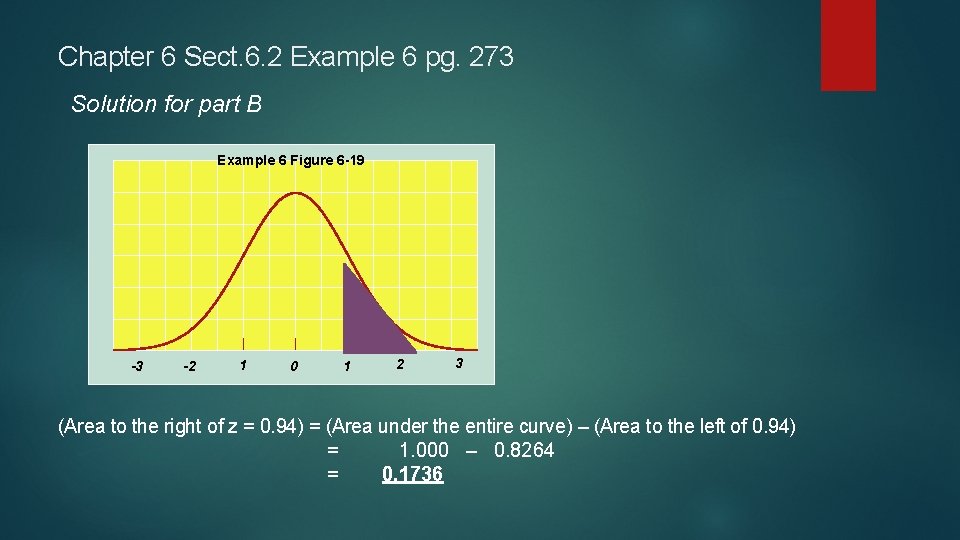 Chapter 6 Sect.6.2 Example 6 pg. 273

Solution for part B

Example 6 Figure 6-19

-3 -2 1 0 1 2 3

(Area to the right of z = 0.94) = (Area under the entire curve) – (Area to the left of 0.94)
= 1.000 – 0.8264
= 0.1736